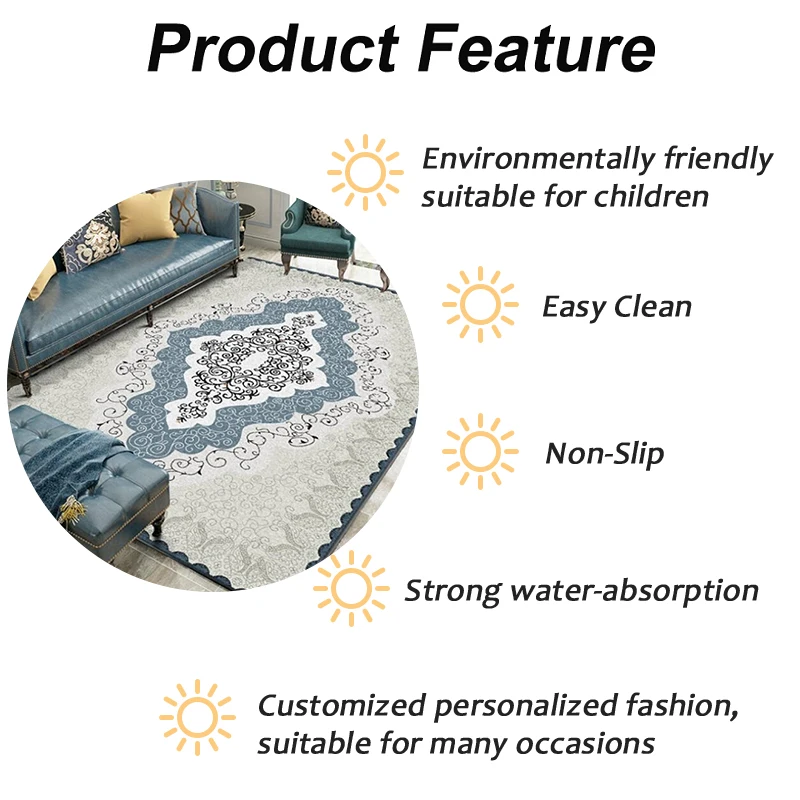 Product Feature

Environmentally friendly suitable for children

Easy Clean

Non-Slip

Strong water-absorption

Customized personalized fashion, suitable for many occasions